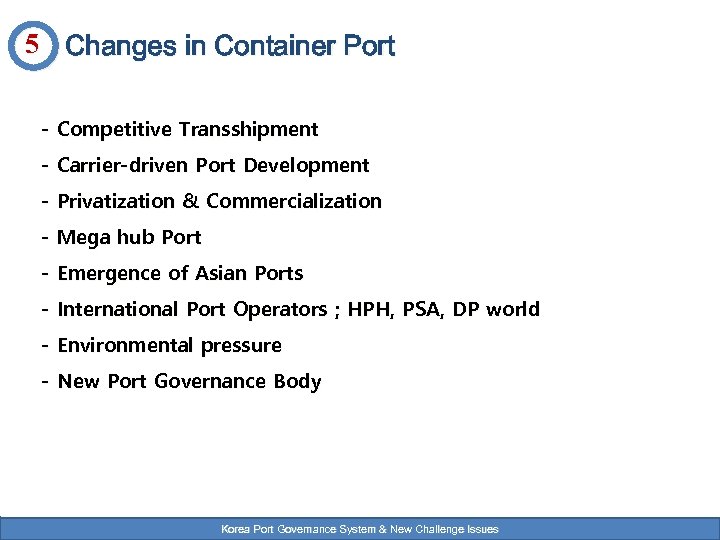 5 Changes in Container Port

- Competitive Transshipment
- Carrier-driven Port Development
- Privatization & Commercialization
- Mega hub Port
- Emergence of Asian Ports
- International Port Operators ; HPH, PSA, DP world
- Environmental pressure
- New Port Governance Body

Korea Port Governance System & New Challenge Issues